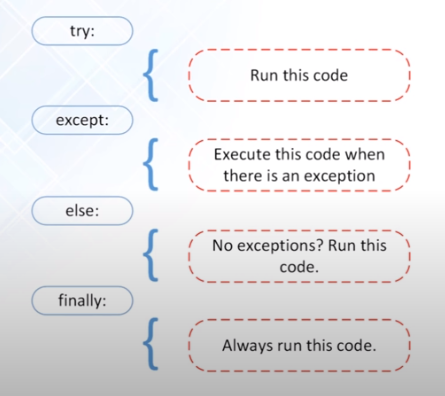 try:

Run this code

except:

Execute this code when there is an exception

else:

No exceptions? Run this code.

finally:

Always run this code.